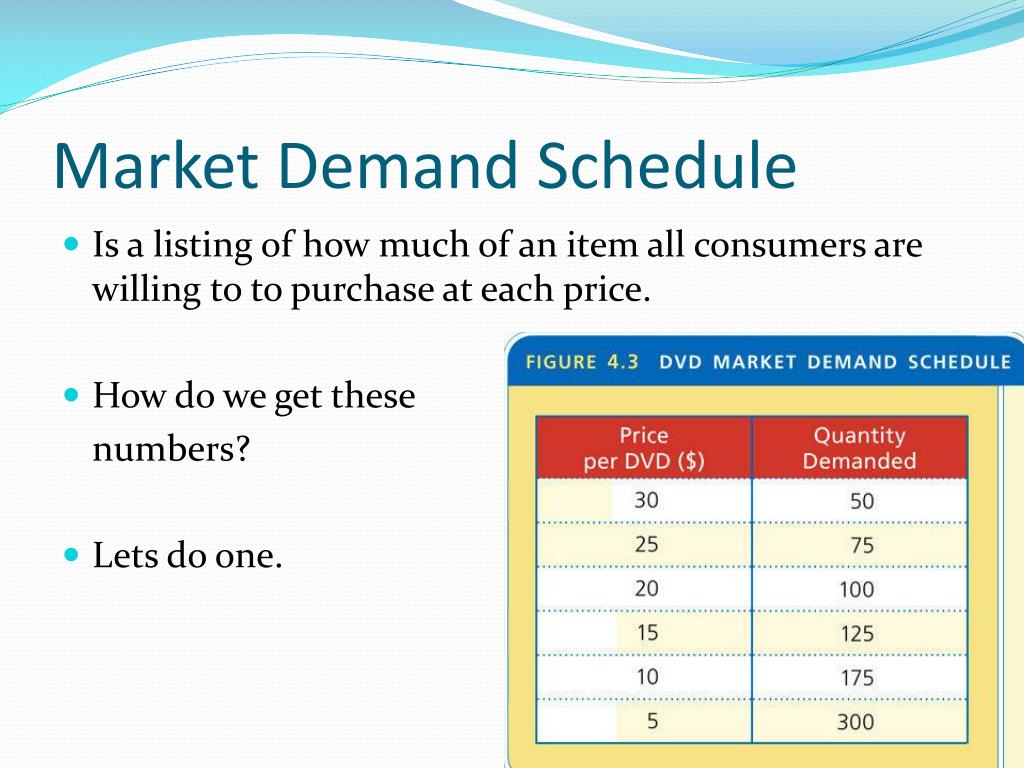 Market Demand Schedule

Is a listing of how much of an item all consumers are willing to to purchase at each price.

How do we get these numbers?

Lets do one.

FIGURE 4.3 DVD MARKET DEMAND SCHEDULE

| Price per DVD ($) | Quantity Demanded |
|---|---|
| 30 | 50 |
| 25 | 75 |
| 20 | 100 |
| 15 | 125 |
| 10 | 175 |
| 5 | 300 |